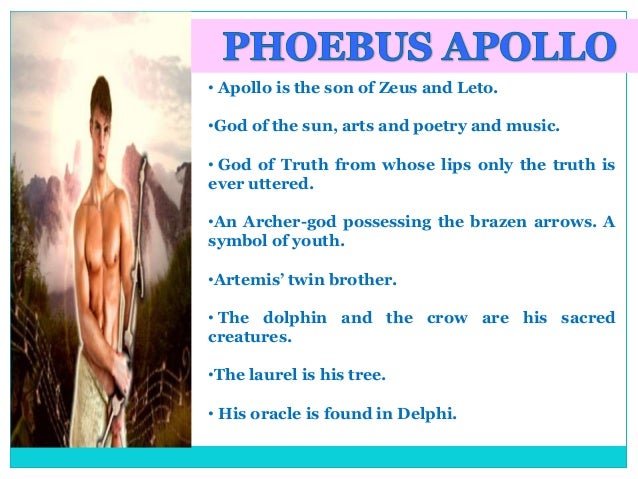 PHOEBUS APOLLO

• Apollo is the son of Zeus and Leto.

•God of the sun, arts and poetry and music.

• God of Truth from whose lips only the truth is ever uttered.

•An Archer-god possessing the brazen arrows. A symbol of youth.

•Artemis' twin brother.

• The dolphin and the crow are his sacred creatures.

•The laurel is his tree.

• His oracle is found in Delphi.